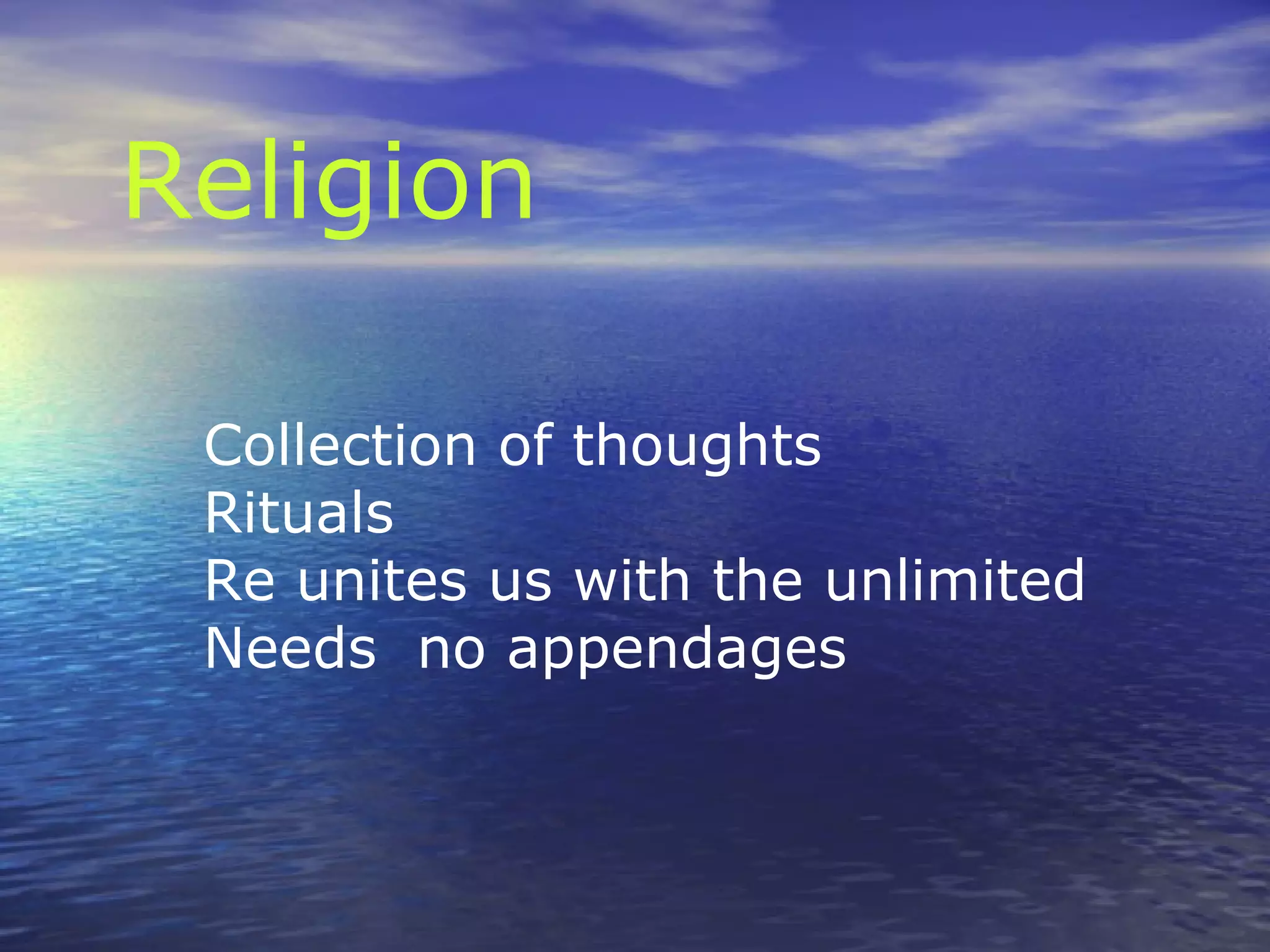 Religion

Collection of thoughts
Rituals
Re unites us with the unlimited
Needs  no appendages